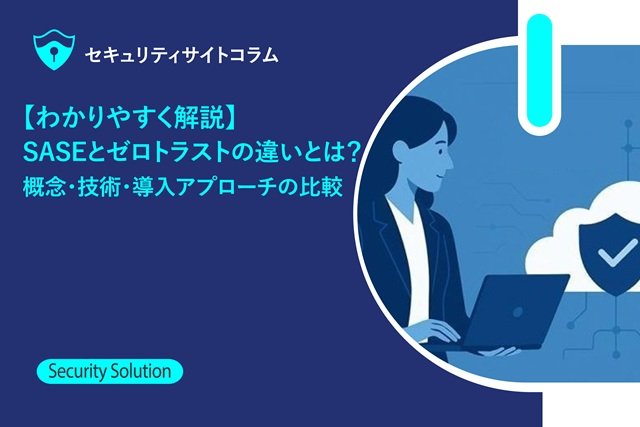 セキュリティサイトコラム

【わかりやすく解説】
SASEとゼロトラストの違いとは?
概念・技術・導入アプローチの比較

Security Solution